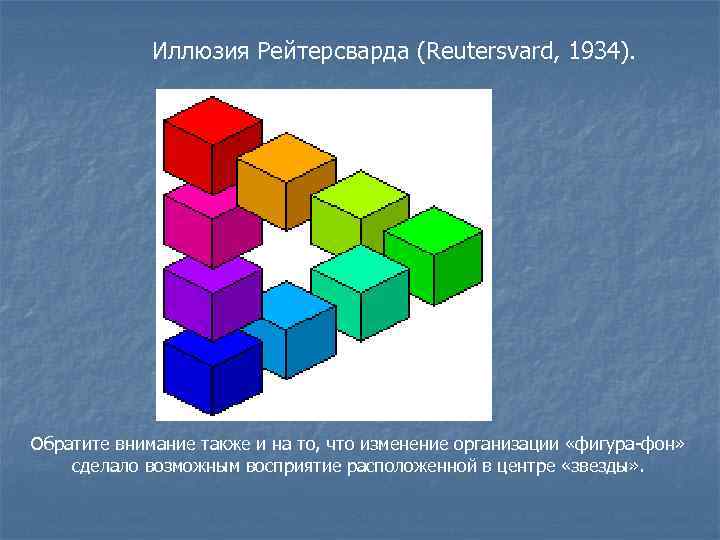 Иллюзия Рейтерсварда (Reutersvard, 1934).

Обратите внимание также и на то, что изменение организации «фигура-фон» сделало возможным восприятие расположенной в центре «звезды».